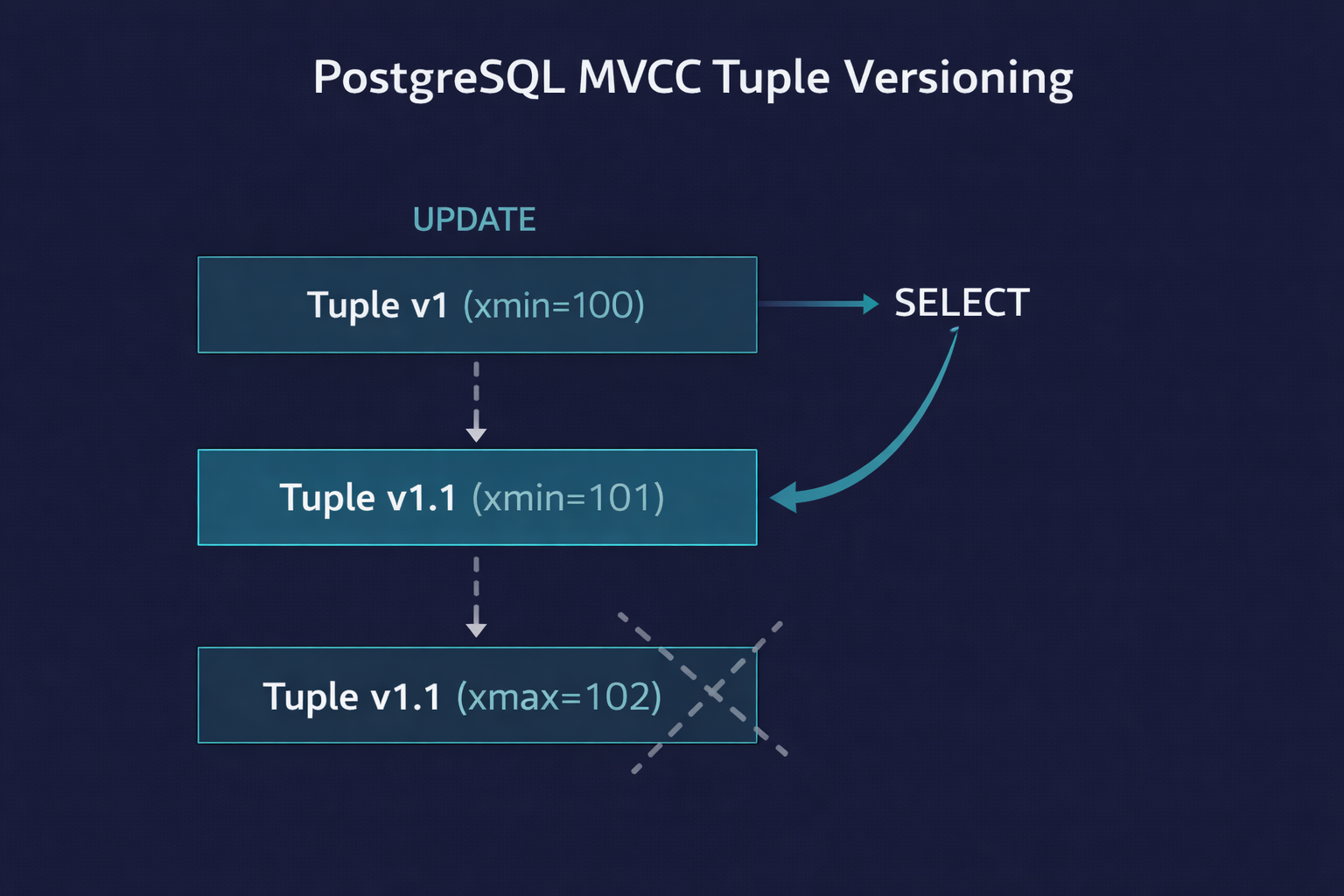 PostgreSQL MVCC Tuple Versioning

UPDATE

Tuple v1 (xmin=100)

SELECT

Tuple v1.1 (xmin=101)

Tuple v1.1 (xmax=102)